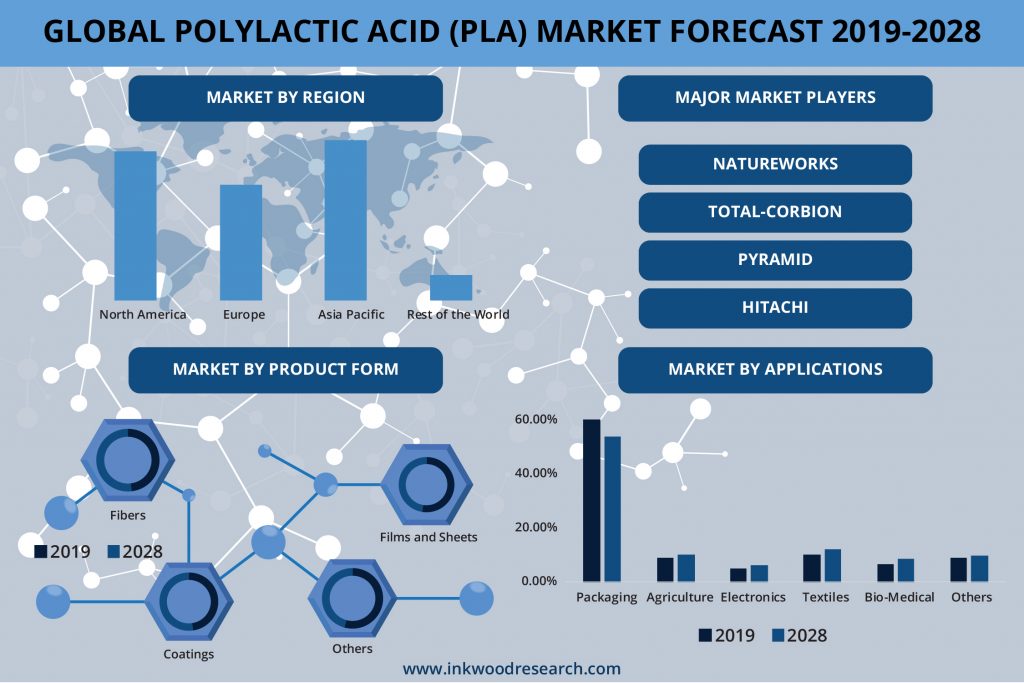 GLOBAL POLYLACTIC ACID (PLA) MARKET FORECAST 2019-2028

MARKET BY REGION

North America
Europe
Asia Pacific
Rest of the World

MAJOR MARKET PLAYERS

NATUREWORKS
TOTAL-CORBION
PYRAMID
HITACHI

MARKET BY PRODUCT FORM

Fibers
Films and Sheets
Coatings
Others

2019 2028

MARKET BY APPLICATIONS

60.00%
40.00%
20.00%
0.00%

Packaging
Agriculture
Electronics
Textiles
Bio-Medical
Others

2019 2028

www.inkwoodresearch.com